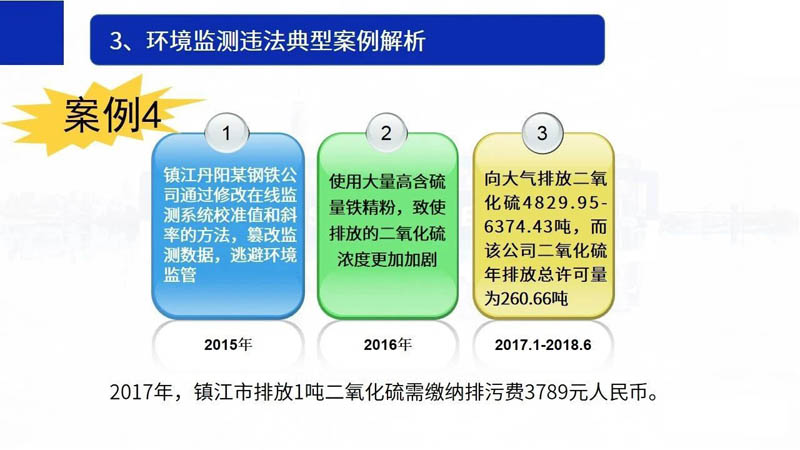 3、环境监测违法典型案例解析

案例4

1

镇江丹阳某钢铁公司通过修改在线监测系统校准值和斜率的方法，篡改监测数据，逃避环境监管

2015年

2

使用大量高含硫量铁精粉，致使排放的二氧化硫浓度更加加剧

2016年

3

向大气排放二氧化硫4829.95-6374.43吨，而该公司二氧化硫年排放总许可量为260.66吨

2017.1-2018.6

2017年，镇江市排放1吨二氧化硫需缴纳排污费3789元人民币。